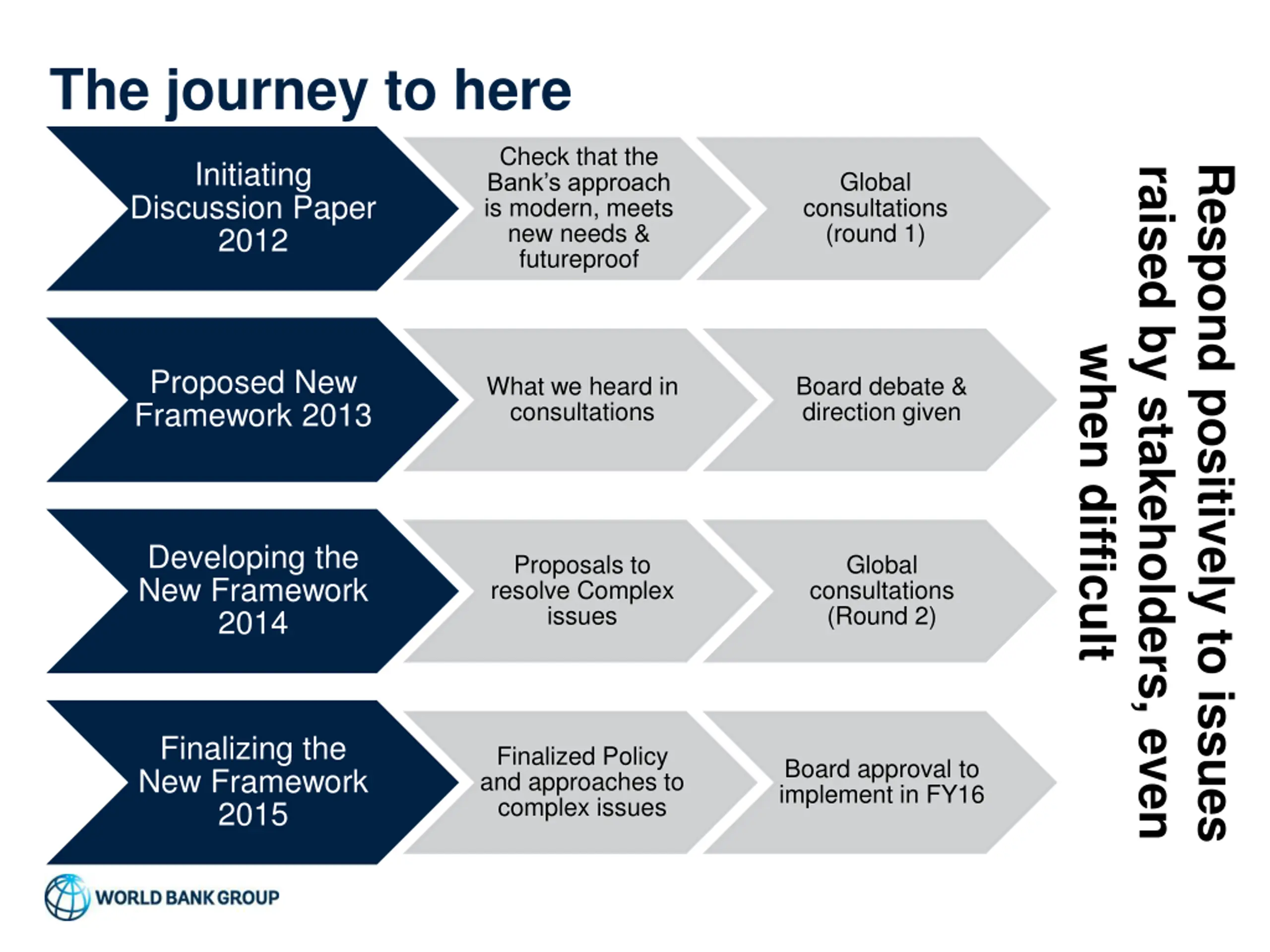 The journey to here

Initiating Discussion Paper 2012

Check that the Bank's approach is modern, meets new needs & futureproof

Global consultations (round 1)

Proposed New Framework 2013

What we heard in consultations

Board debate & direction given

Developing the New Framework 2014

Proposals to resolve Complex issues

Global consultations (Round 2)

Finalizing the New Framework 2015

Finalized Policy and approaches to complex issues

Board approval to implement in FY16

Respond positively to issues raised by stakeholders, even when difficult

WORLD BANK GROUP